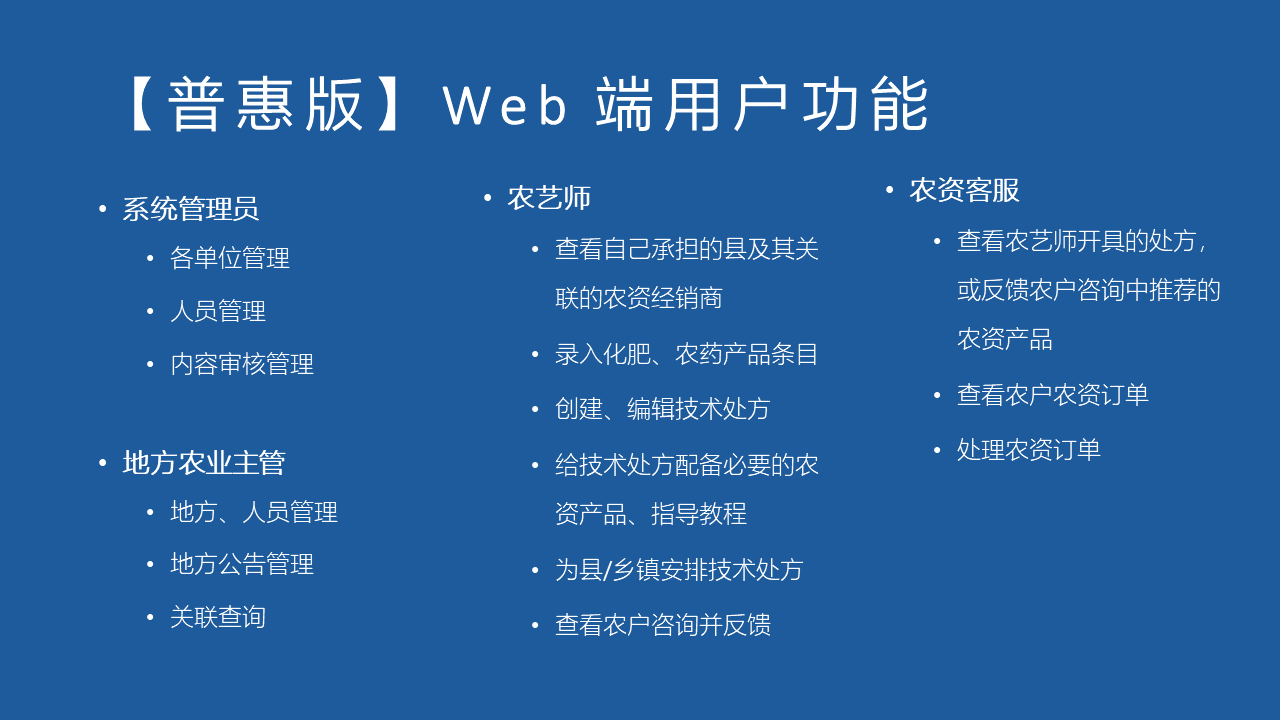 【普惠版】Web 端用户功能

• 系统管理员
  • 各单位管理
  • 人员管理
  • 内容审核管理

• 地方农业主管
  • 地方、人员管理
  • 地方公告管理
  • 关联查询

• 农艺师
  • 查看自己承担的县及其关联的农资经销商
  • 录入化肥、农药产品条目
  • 创建、编辑技术处方
  • 给技术处方配备必要的农资产品、指导教程
  • 为县/乡镇安排技术处方
  • 查看农户咨询并反馈

• 农资客服
  • 查看农艺师开具的处方，或反馈农户咨询中推荐的农资产品
  • 查看农户农资订单
  • 处理农资订单